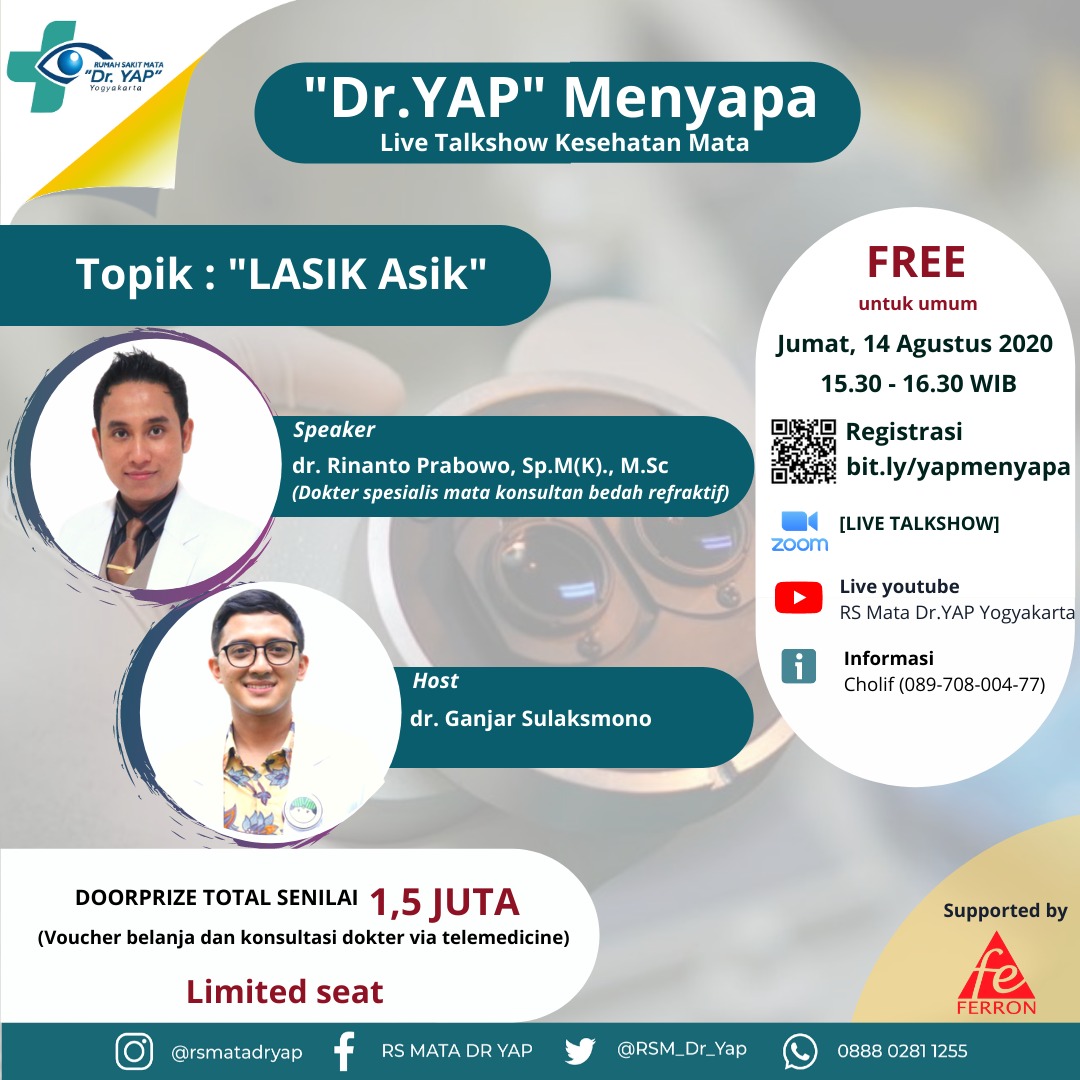 RUMAH SAKIT MATA "Dr. YAP" Yogyakarta

"Dr.YAP" Menyapa
Live Talkshow Kesehatan Mata

Topik : "LASIK Asik"

Speaker
dr. Rinanto Prabowo, Sp.M(K)., M.Sc
(Dokter spesialis mata konsultan bedah refraktif)

Host
dr. Ganjar Sulaksmono

FREE
untuk umum
Jumat, 14 Agustus 2020
15.30 - 16.30 WIB

Registrasi
bit.ly/yapmenyapa

zoom
[LIVE TALKSHOW]

Live youtube
RS Mata Dr.YAP Yogyakarta

Informasi
Cholif (089-708-004-77)

DOORPRIZE TOTAL SENILAI 1,5 JUTA
(Voucher belanja dan konsultasi dokter via telemedicine)

Limited seat

Supported by
fe
FERRON

@rsmatadryap RS MATA DR YAP @RSM_Dr_Yap 0888 0281 1255